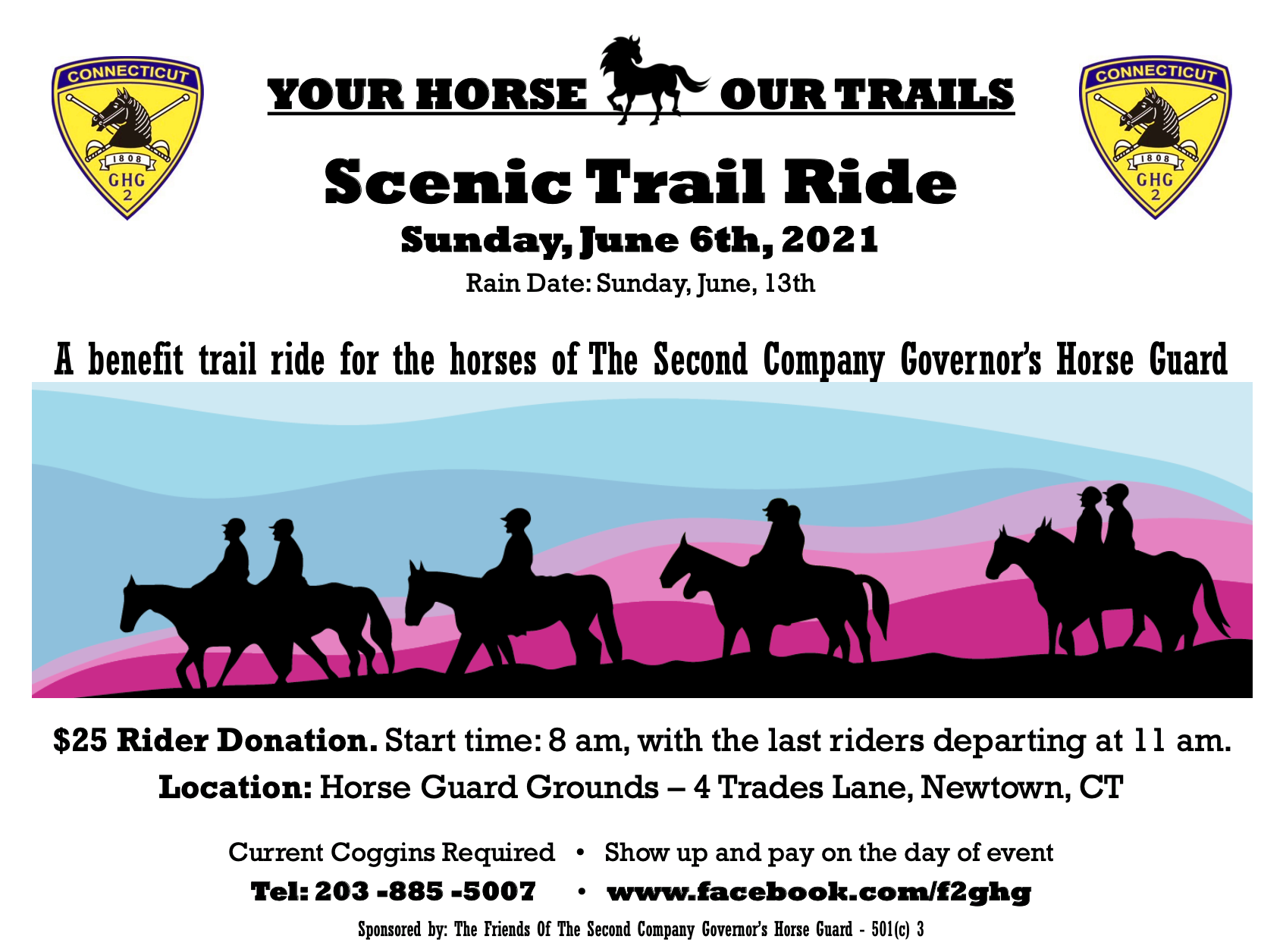 CONNECTICUT
1808
GHG
2

YOUR HORSE OUR TRAILS

CONNECTICUT
1808
GHG
2

Scenic Trail Ride
Sunday, June 6th, 2021
Rain Date: Sunday, June, 13th

A benefit trail ride for the horses of The Second Company Governor's Horse Guard

$25 Rider Donation. Start time: 8 am, with the last riders departing at 11 am.
Location: Horse Guard Grounds – 4 Trades Lane, Newtown, CT

Current Coggins Required • Show up and pay on the day of event
Tel: 203 -885 -5007 • www.facebook.com/f2ghg
Sponsored by: The Friends Of The Second Company Governor's Horse Guard - 501(c) 3